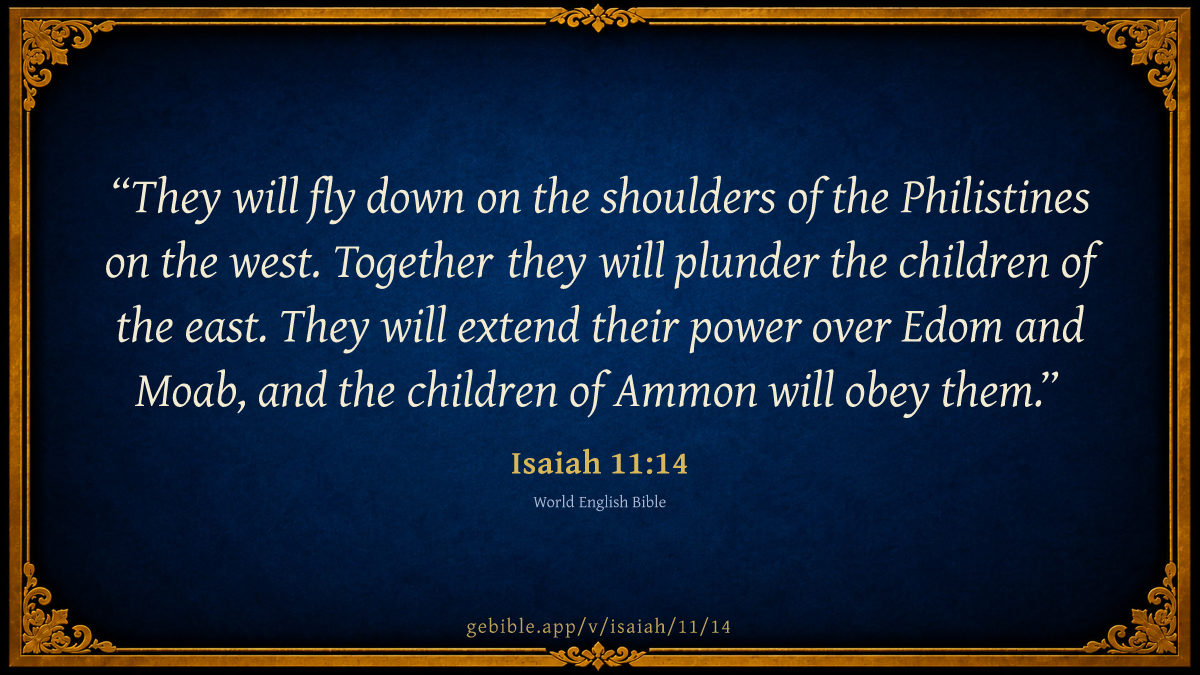 “They will fly down on the shoulders of the Philistines on the west. Together they will plunder the children of the east. They will extend their power over Edom and Moab, and the children of Ammon will obey them.”

Isaiah 11:14

World English Bible

gebible.app/v/isaiah/11/14